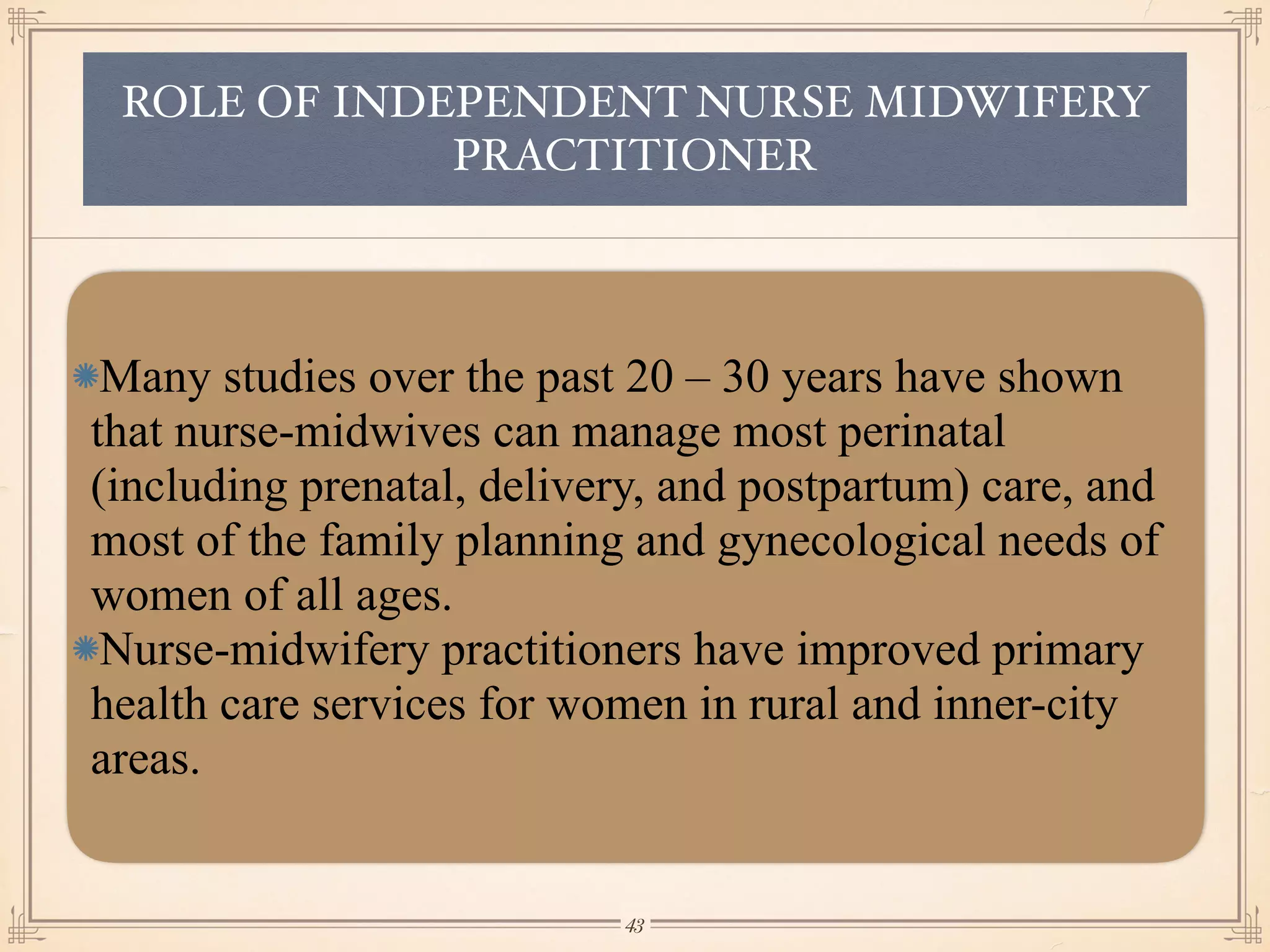 ROLE OF INDEPENDENT NURSE MIDWIFERY PRACTITIONER

Many studies over the past 20 – 30 years have shown that nurse-midwives can manage most perinatal (including prenatal, delivery, and postpartum) care, and most of the family planning and gynecological needs of women of all ages.

Nurse-midwifery practitioners have improved primary health care services for women in rural and inner-city areas.

43